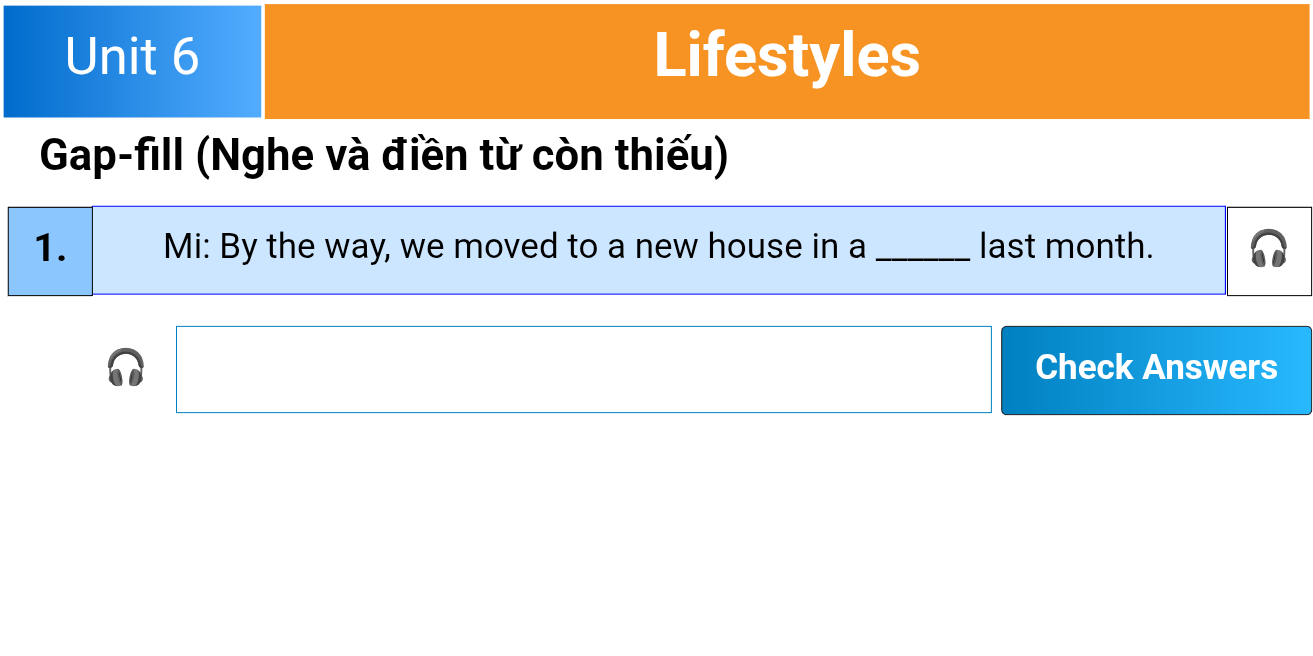 Unit 6

Lifestyles

Gap-fill (Nghe và điền từ còn thiếu)

1. Mi: By the way, we moved to a new house in a ______ last month.

Check Answers